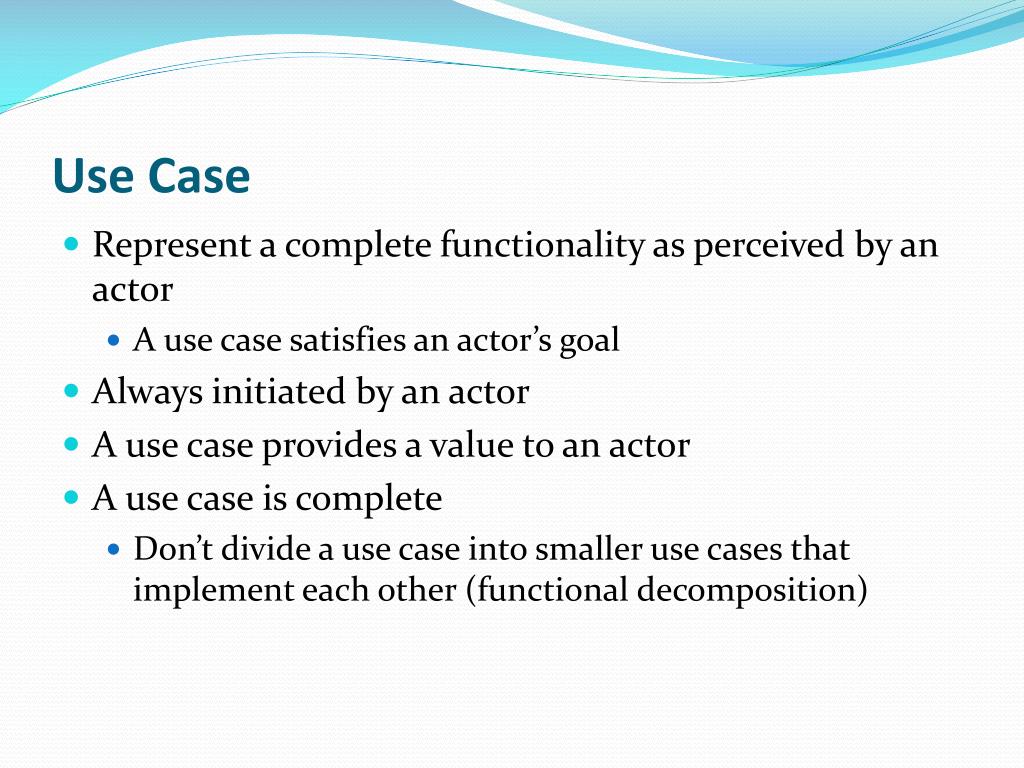 Use Case

- Represent a complete functionality as perceived by an actor
  - A use case satisfies an actor’s goal
- Always initiated by an actor
- A use case provides a value to an actor
- A use case is complete
  - Don’t divide a use case into smaller use cases that implement each other (functional decomposition)